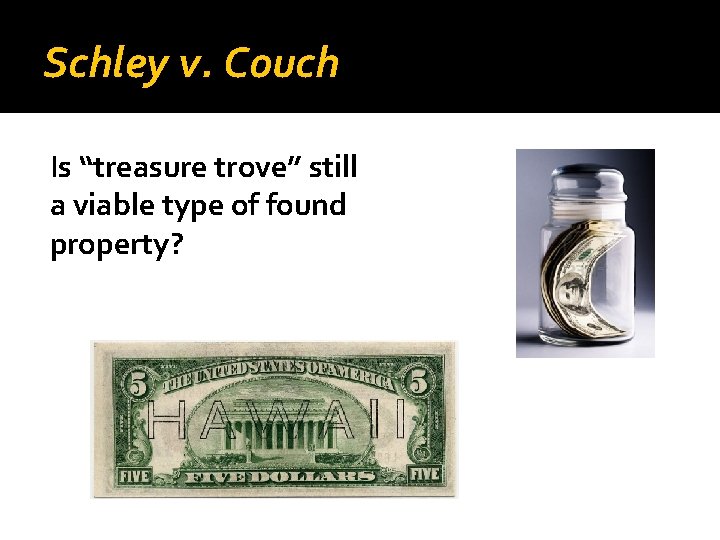 Schley v. Couch

Is “treasure trove” still a viable type of found property?

5 THE UNITED STATES OF AMERICA 5
HAWAII
FIVE FIVE DOLLARS FIVE